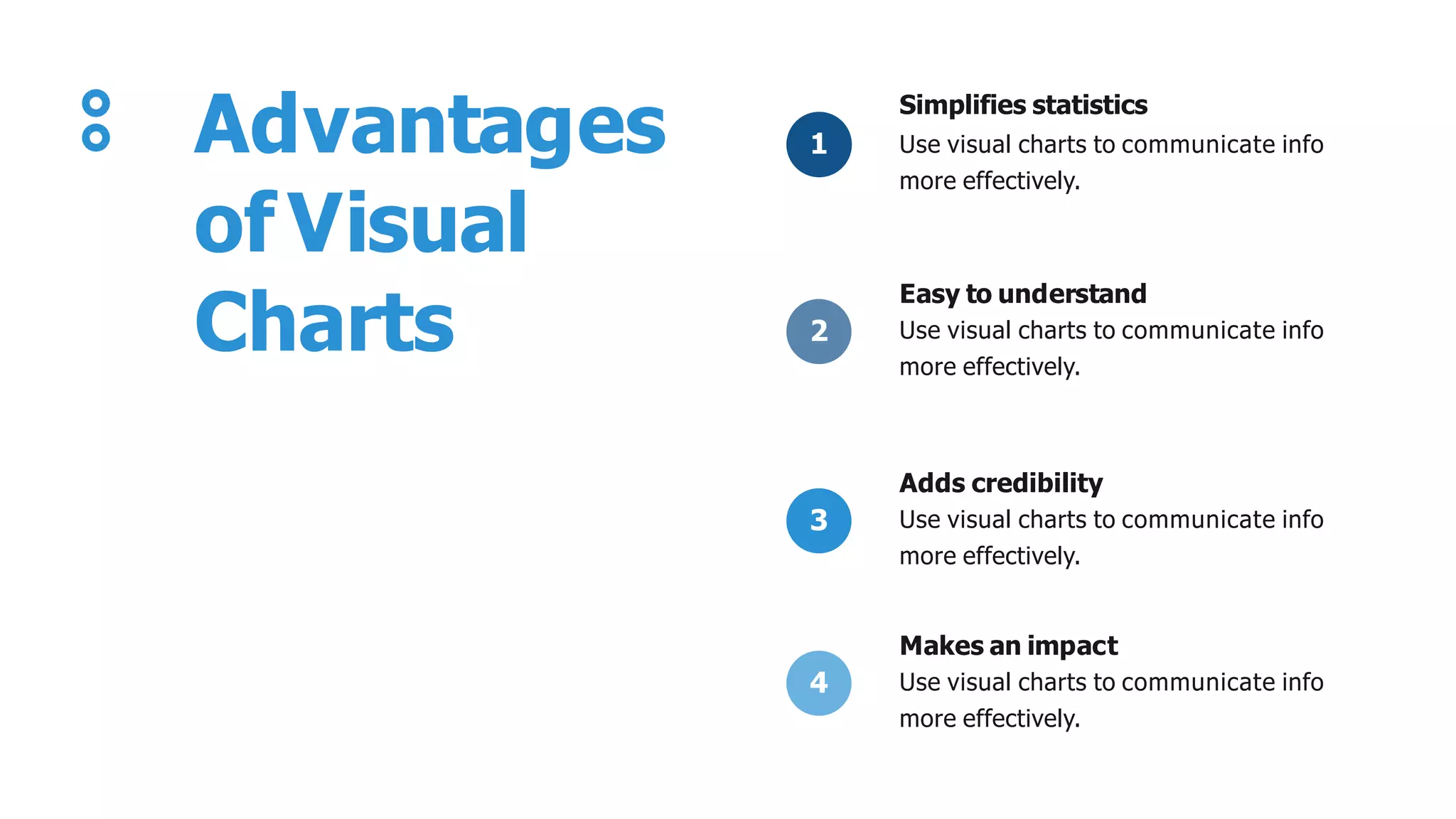 Advantages of Visual Charts

1
Simplifies statistics
Use visual charts to communicate info more effectively.

2
Easy to understand
Use visual charts to communicate info more effectively.

3
Adds credibility
Use visual charts to communicate info more effectively.

4
Makes an impact
Use visual charts to communicate info more effectively.